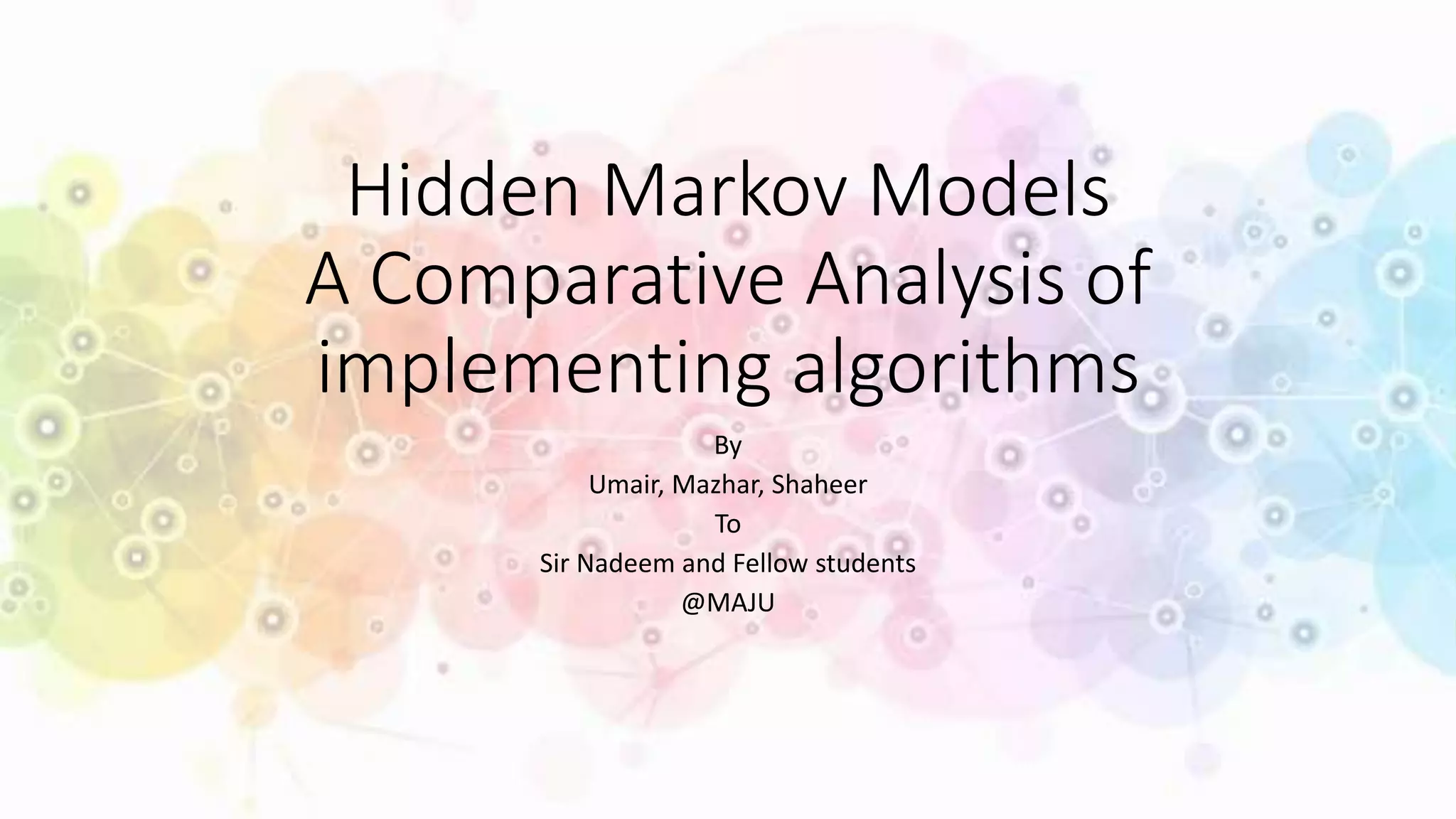 Hidden Markov Models
A Comparative Analysis of implementing algorithms

By
Umair, Mazhar, Shaheer
To
Sir Nadeem and Fellow students
@MAJU